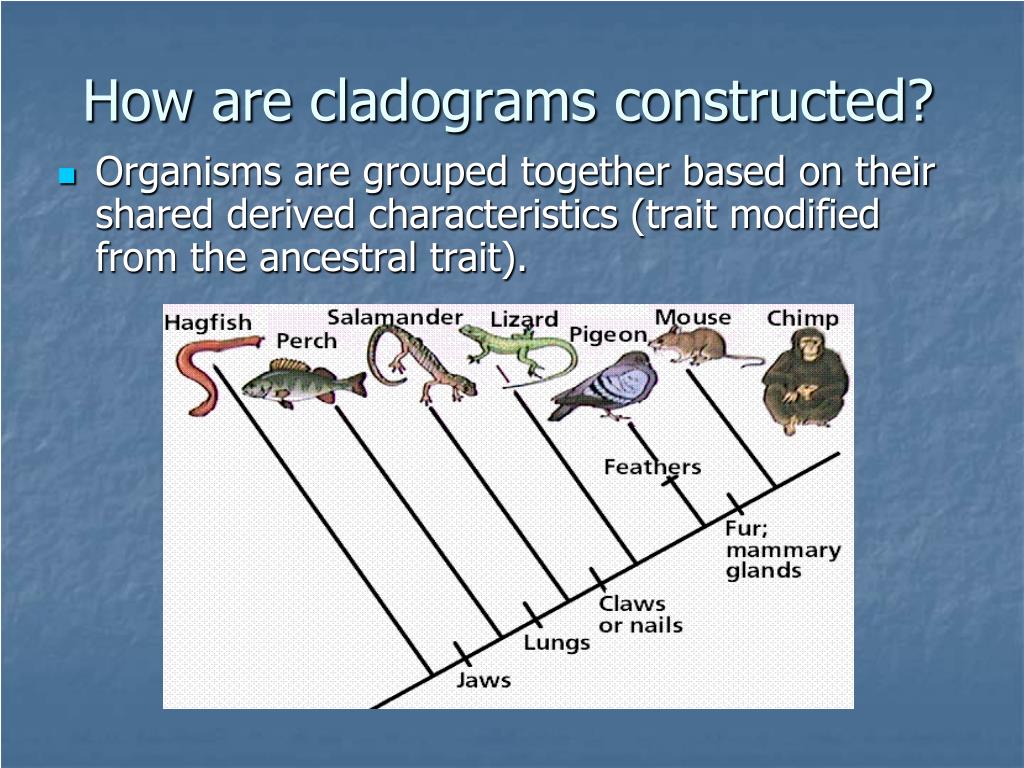 How are cladograms constructed?

Organisms are grouped together based on their shared derived characteristics (trait modified from the ancestral trait).

Hagfish
Perch
Salamander
Lizard
Pigeon
Mouse
Chimp
Feathers
Fur; mammary glands
Claws or nails
Lungs
Jaws